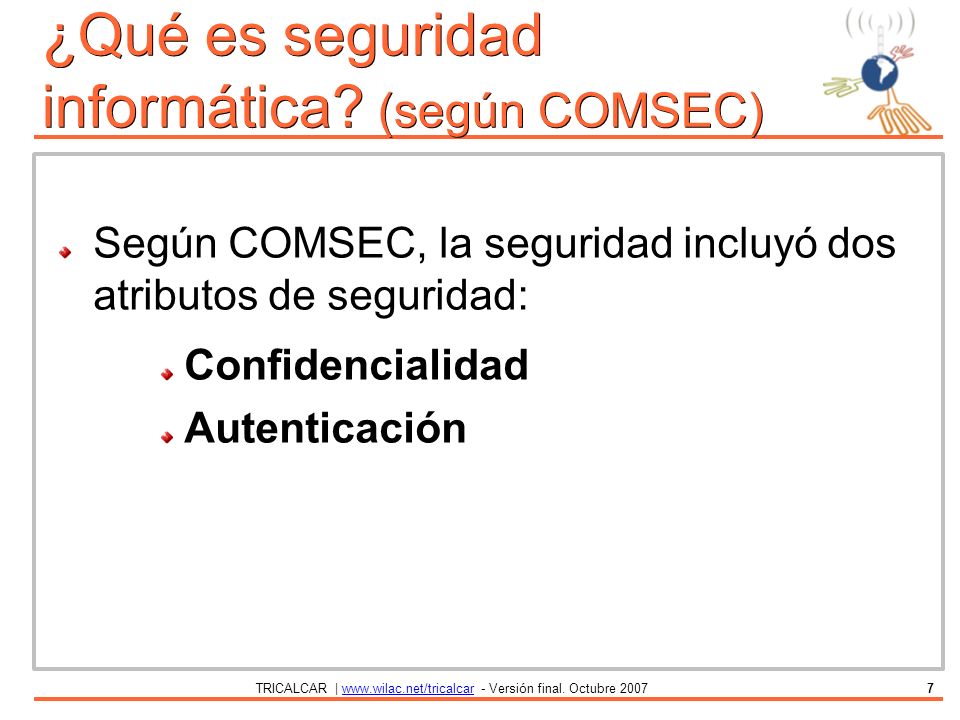 ¿Qué es seguridad informática? (según COMSEC)

Según COMSEC, la seguridad incluyó dos atributos de seguridad:

Confidencialidad

Autenticación

TRICALCAR | www.wilac.net/tricalcar - Versión final. Octubre 2007

7